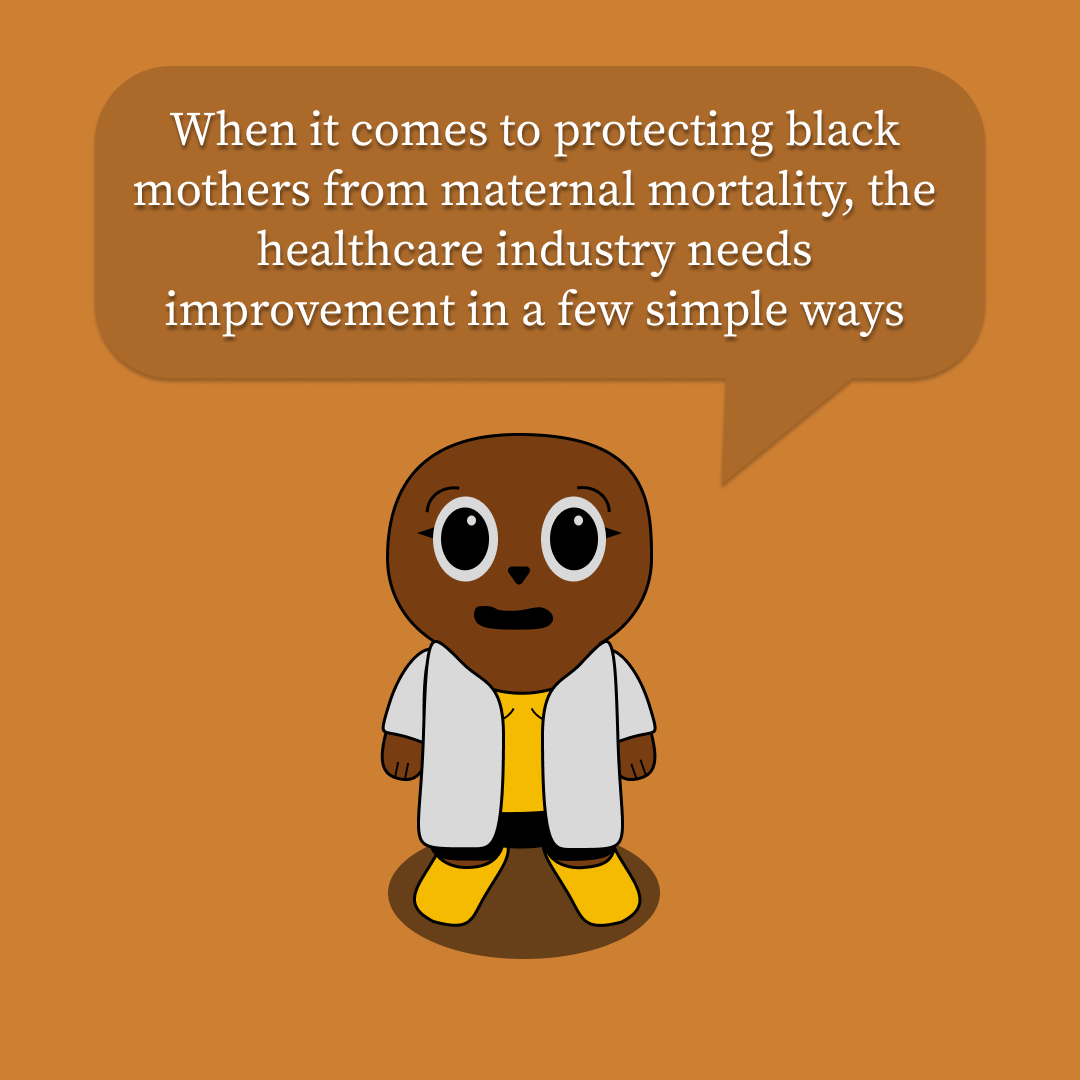 When it comes to protecting black mothers from maternal mortality, the healthcare industry needs improvement in a few simple ways